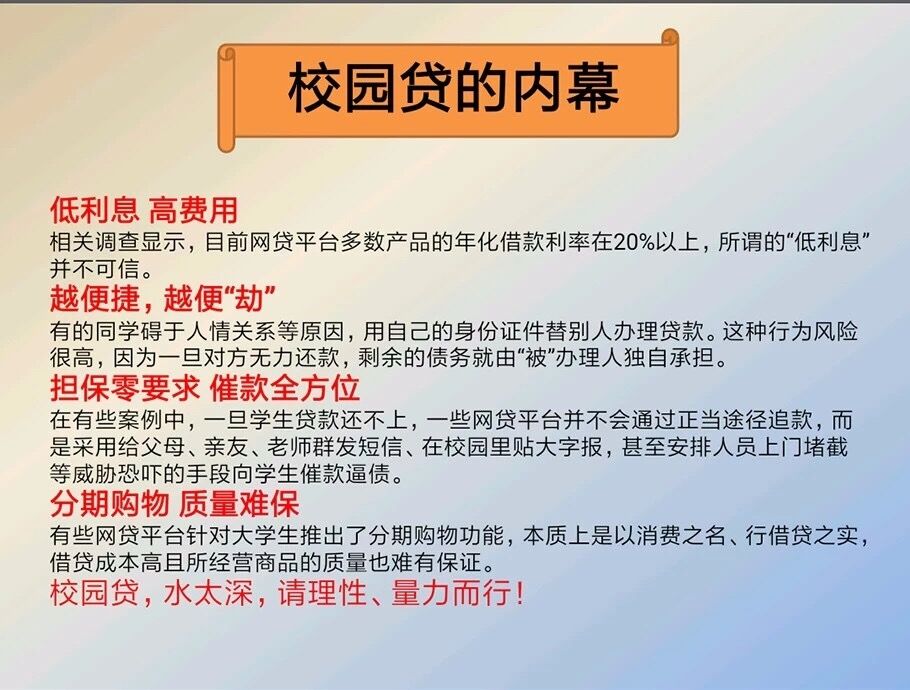 校园贷的内幕

低利息 高费用
相关调查显示，目前网贷平台多数产品的年化借款利率在20%以上，所谓的“低利息”并不可信。

越便捷，越便“劫”
有的同学碍于人情关系等原因，用自己的身份证件替别人办理贷款。这种行为风险很高，因为一旦对方无力还款，剩余的债务就由“被”办理人独自承担。

担保零要求 催款全方位
在有些案例中，一旦学生贷款还不上，一些网贷平台并不会通过正当途径追款，而是采用给父母、亲友、老师群发短信、在校园里贴大字报，甚至安排人员上门堵截等威胁恐吓的手段向学生催款逼债。

分期购物 质量难保
有些网贷平台针对大学生推出了分期购物功能，本质上是以消费之名、行借贷之实，借贷成本高且所经营商品的质量也难有保证。

校园贷，水太深，请理性、量力而行！